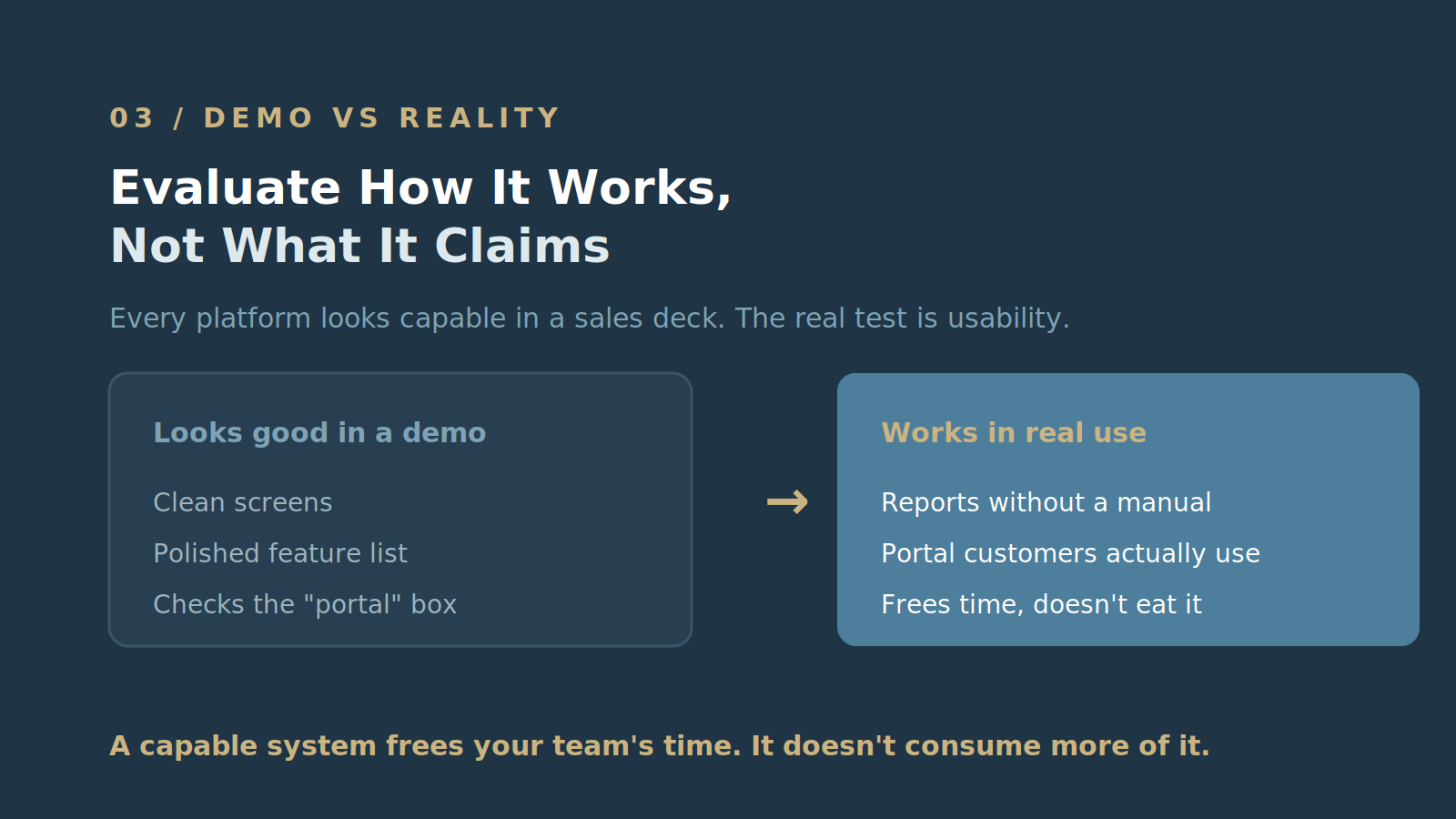 03 / DEMO VS REALITY

Evaluate How It Works,
Not What It Claims

Every platform looks capable in a sales deck. The real test is usability.

Looks good in a demo

Clean screens

Polished feature list

Checks the "portal" box

→

Works in real use

Reports without a manual

Portal customers actually use

Frees time, doesn't eat it

A capable system frees your team's time. It doesn't consume more of it.